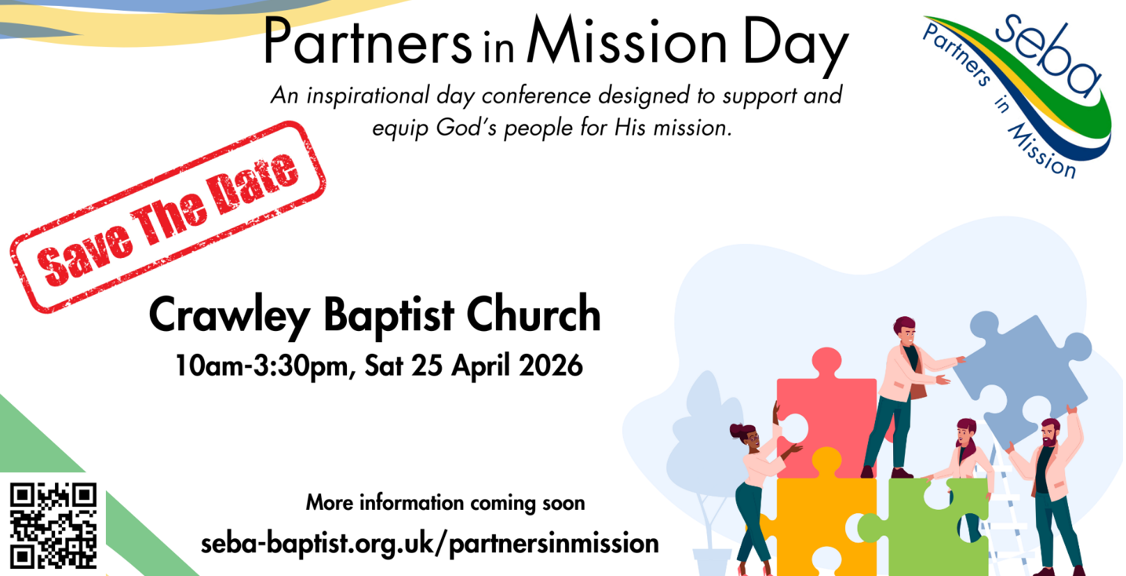 Partners in Mission Day

An inspirational day conference designed to support and equip God's people for His mission.

seba Partners in Mission

Save The Date

Crawley Baptist Church

10am-3:30pm, Sat 25 April 2026

More information coming soon

seba-baptist.org.uk/partnersinmission